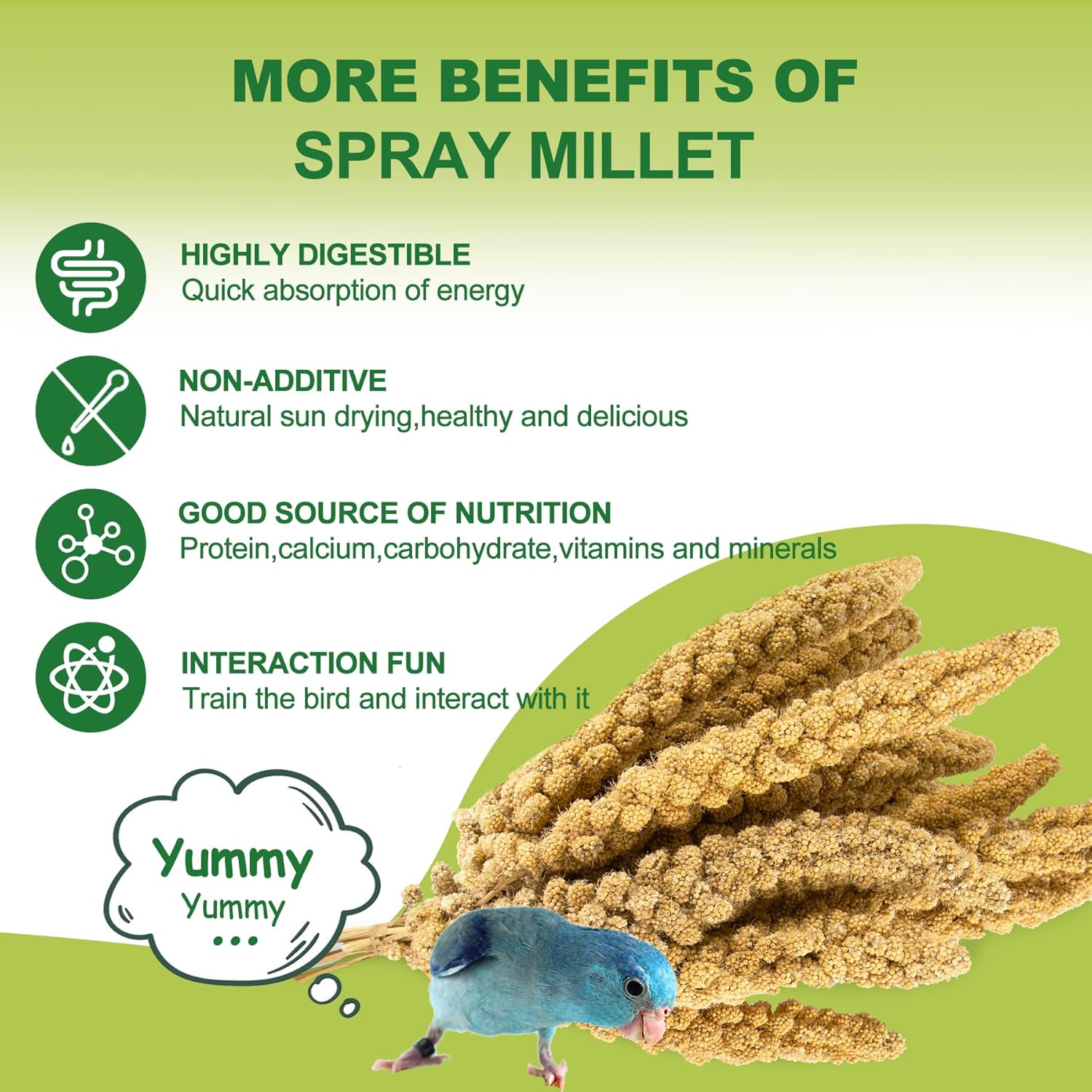 MORE BENEFITS OF SPRAY MILLET

HIGHLY DIGESTIBLE
Quick absorption of energy

NON-ADDITIVE
Natural sun drying,healthy and delicious

GOOD SOURCE OF NUTRITION
Protein,calcium,carbohydrate,vitamins and minerals

INTERACTION FUN
Train the bird and interact with it

Yummy
Yummy
...